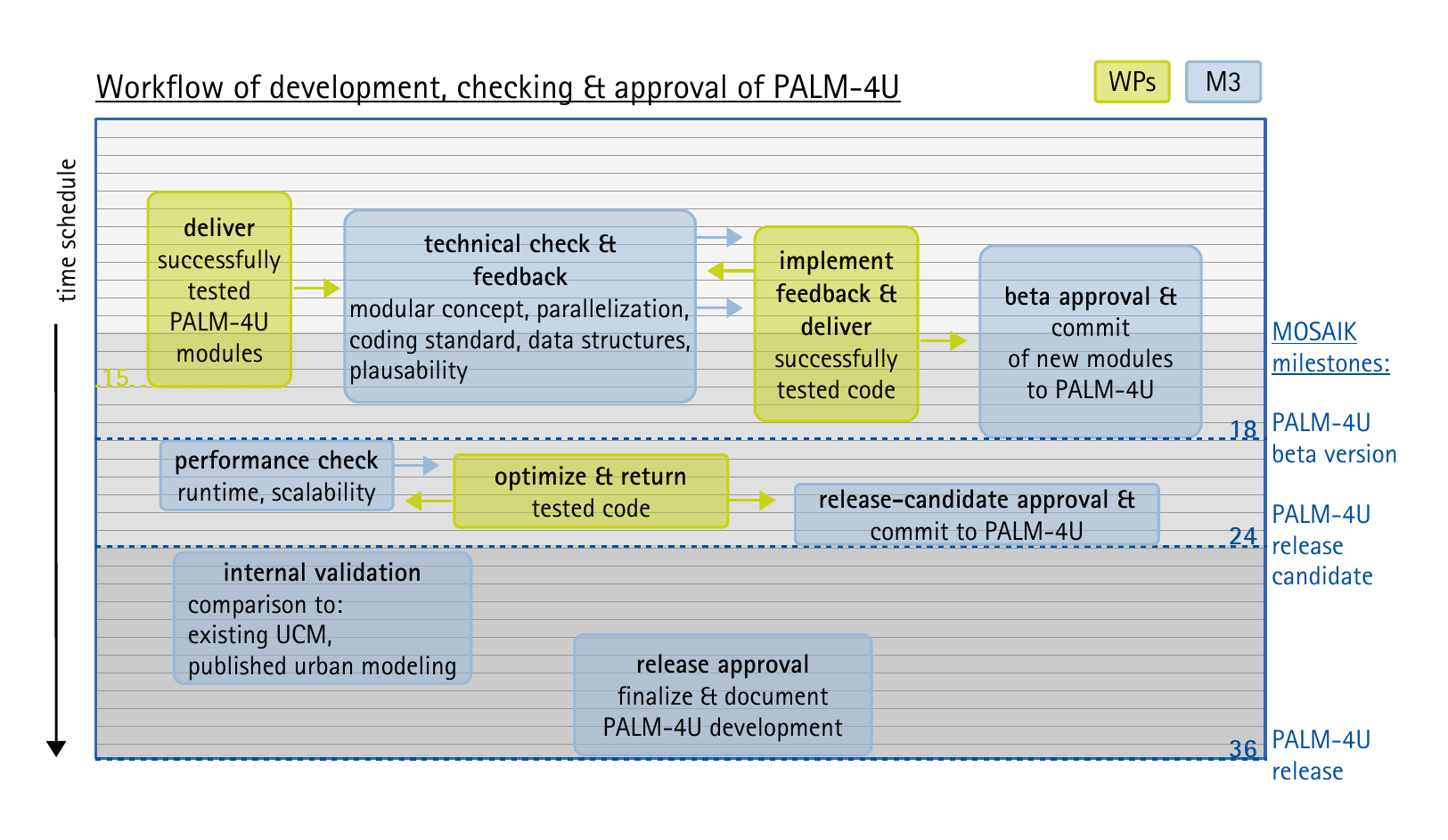 Workflow of development, checking & approval of PALM-4U

WPs

M3

time schedule

deliver successfully tested PALM-4U modules

15

technical check & feedback
modular concept, parallelization, coding standard, data structures, plausability

implement feedback & deliver successfully tested code

beta approval & commit of new modules to PALM-4U

MOSAIK milestones:

18

PALM-4U beta version

performance check
runtime, scalability

optimize & return tested code

release-candidate approval & commit to PALM-4U

24

PALM-4U release candidate

internal validation
comparison to:
existing UCM,
published urban modeling

release approval
finalize & document PALM-4U development

36

PALM-4U release